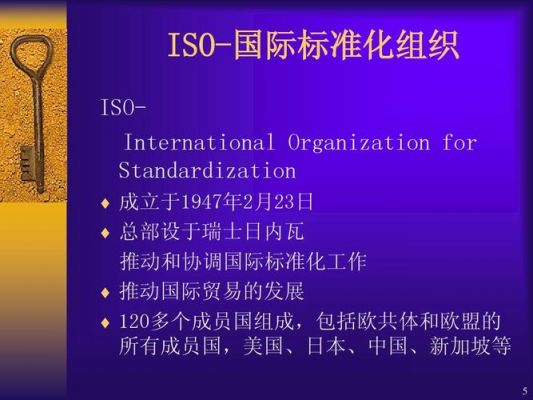 ISO-国际标准化组织

ISO-
International Organization for Standardization

♦ 成立于1947年2月23日
♦ 总部设于瑞士日内瓦
推动和协调国际标准化工作
♦ 推动国际贸易的发展
♦ 120多个成员国组成，包括欧共体和欧盟的所有成员国，美国、日本、中国、新加坡等

5